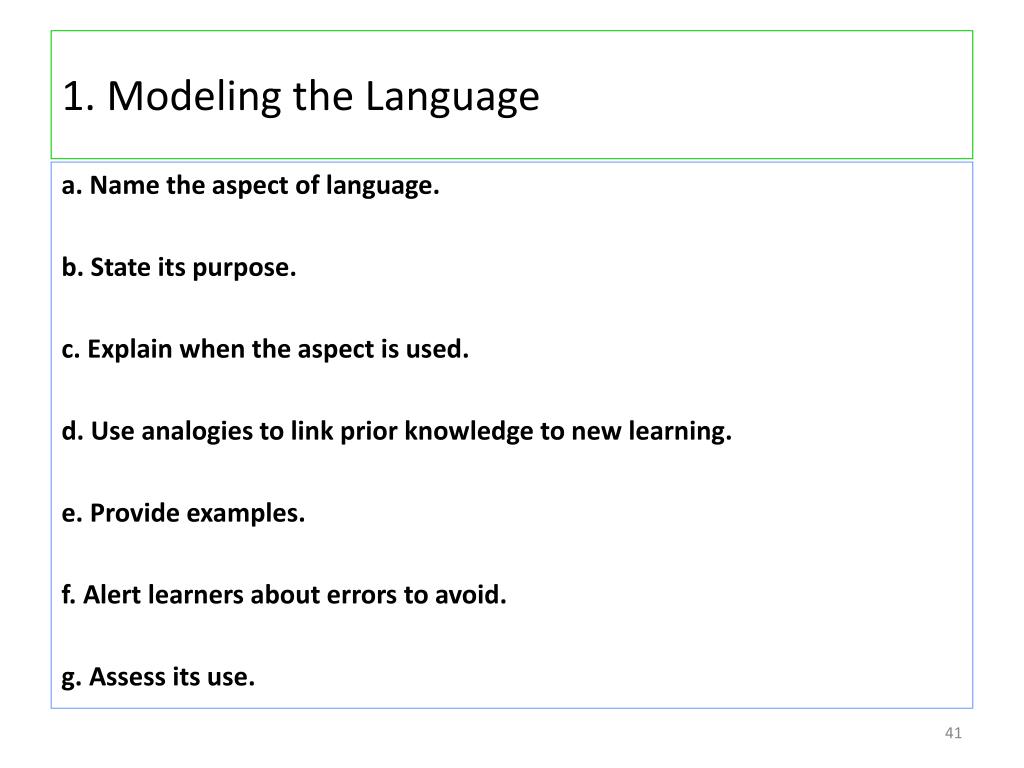 1. Modeling the Language

a. Name the aspect of language.

b. State its purpose.

c. Explain when the aspect is used.

d. Use analogies to link prior knowledge to new learning.

e. Provide examples.

f. Alert learners about errors to avoid.

g. Assess its use.

41